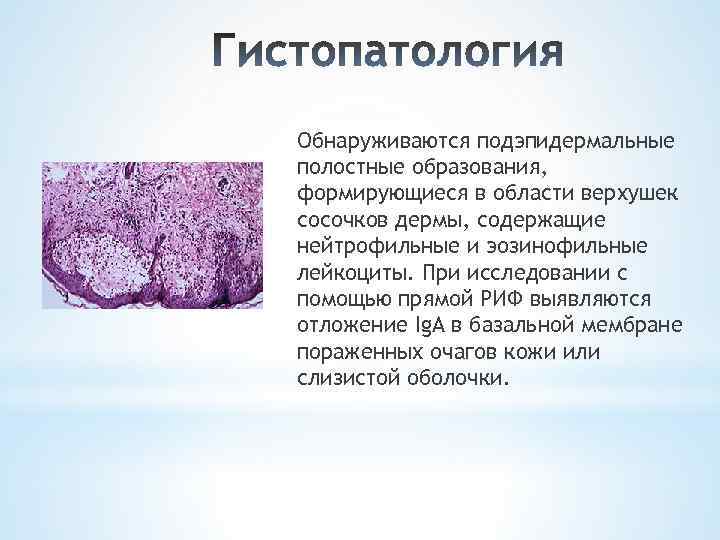 Гистопатология

Обнаруживаются подэпидермальные полостные образования, формирующиеся в области верхушек сосочков дермы, содержащие нейтрофильные и эозинофильные лейкоциты. При исследовании с помощью прямой РИФ выявляются отложение IgA в базальной мембране пораженных очагов кожи или слизистой оболочки.